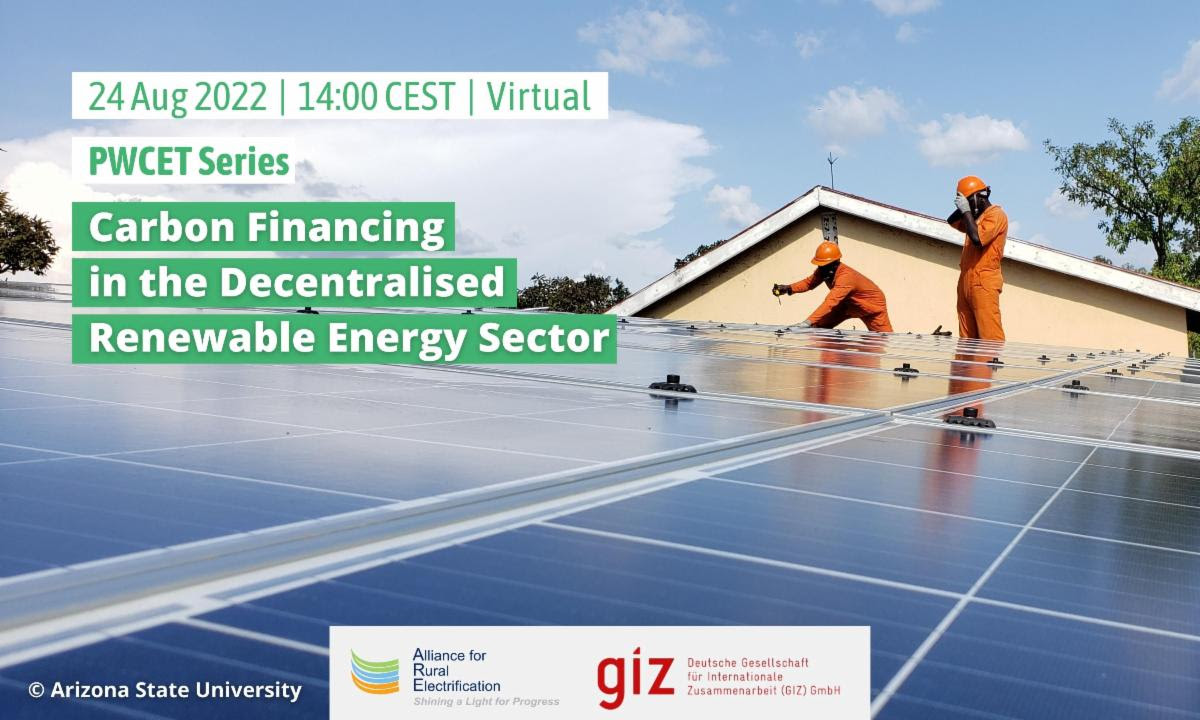 24 Aug 2022 | 14:00 CEST | Virtual

PWCET Series

Carbon Financing in the Decentralised Renewable Energy Sector

© Arizona State University

Alliance for Rural Electrification
Shining a Light for Progress

giz Deutsche Gesellschaft für Internationale Zusammenarbeit (GIZ) GmbH